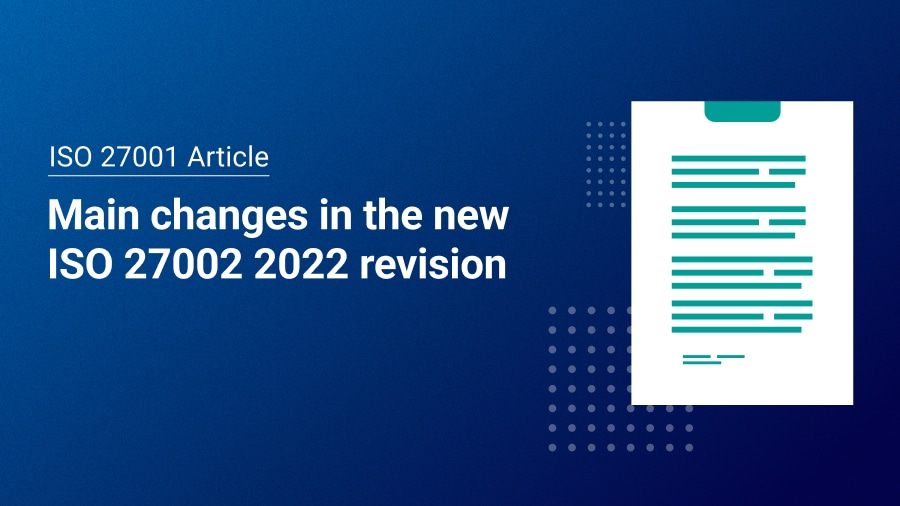 ISO 27001 Article

Main changes in the new ISO 27002 2022 revision